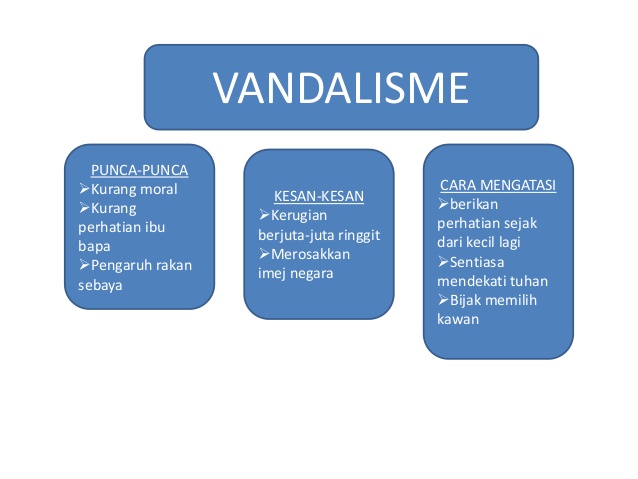 VANDALISME

PUNCA-PUNCA
➢Kurang moral
➢Kurang perhatian ibu bapa
➢Pengaruh rakan sebaya

KESAN-KESAN
➢Kerugian berjuta-juta ringgit
➢Merosakkan imej negara

CARA MENGATASI
➢berikan perhatian sejak dari kecil lagi
➢Sentiasa mendekati tuhan
➢Bijak memilih kawan